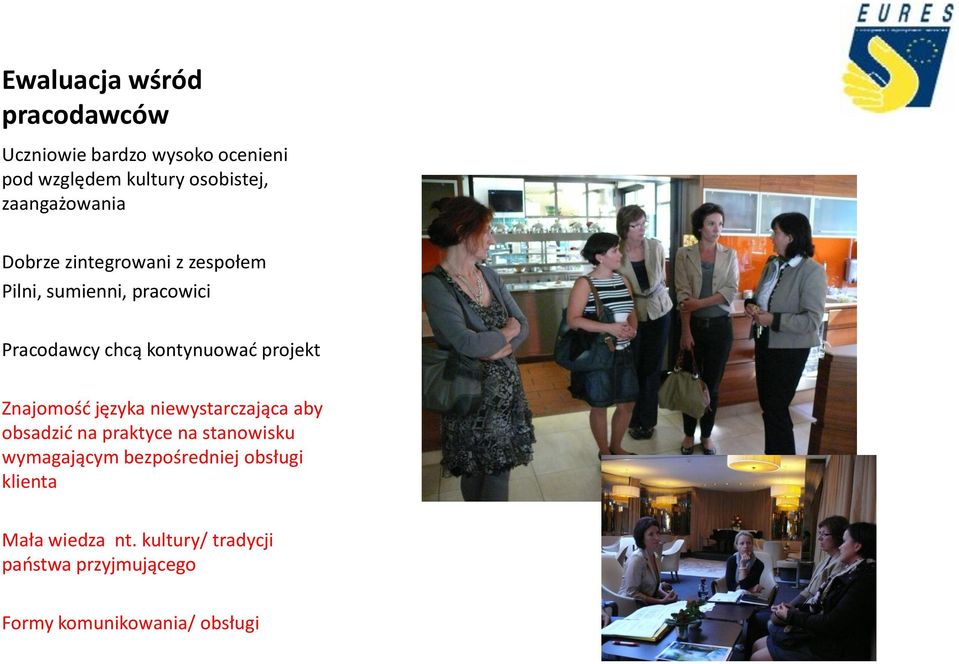 EURES

Ewaluacja wśród pracodawców

Uczniowie bardzo wysoko ocenieni pod względem kultury osobistej, zaangażowania

Dobrze zintegrowani z zespołem

Pilni, sumienni, pracowici

Pracodawcy chcą kontynuować projekt

Znajomość języka niewystarczająca aby obsadzić na praktyce na stanowisku wymagającym bezpośredniej obsługi klienta

Mała wiedza nt. kultury/ tradycji państwa przyjmującego

Formy komunikowania/ obsługi